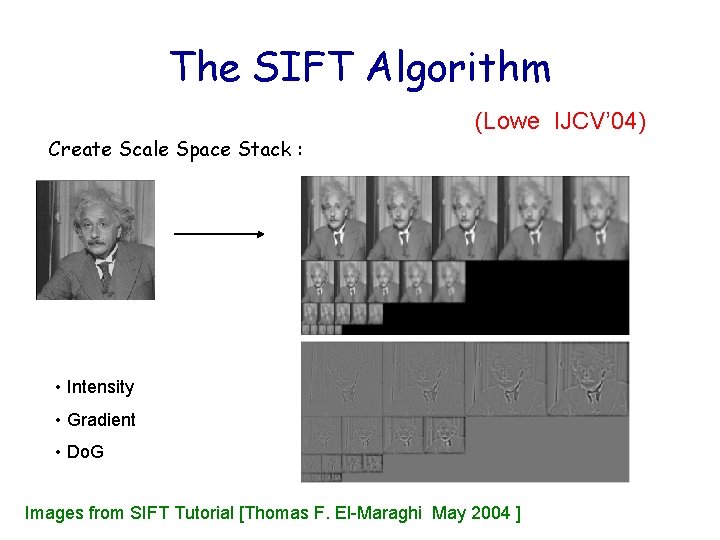 The SIFT Algorithm

(Lowe IJCV'04)

Create Scale Space Stack :

• Intensity
• Gradient
• DoG

Images from SIFT Tutorial [Thomas F. El-Maraghi May 2004 ]